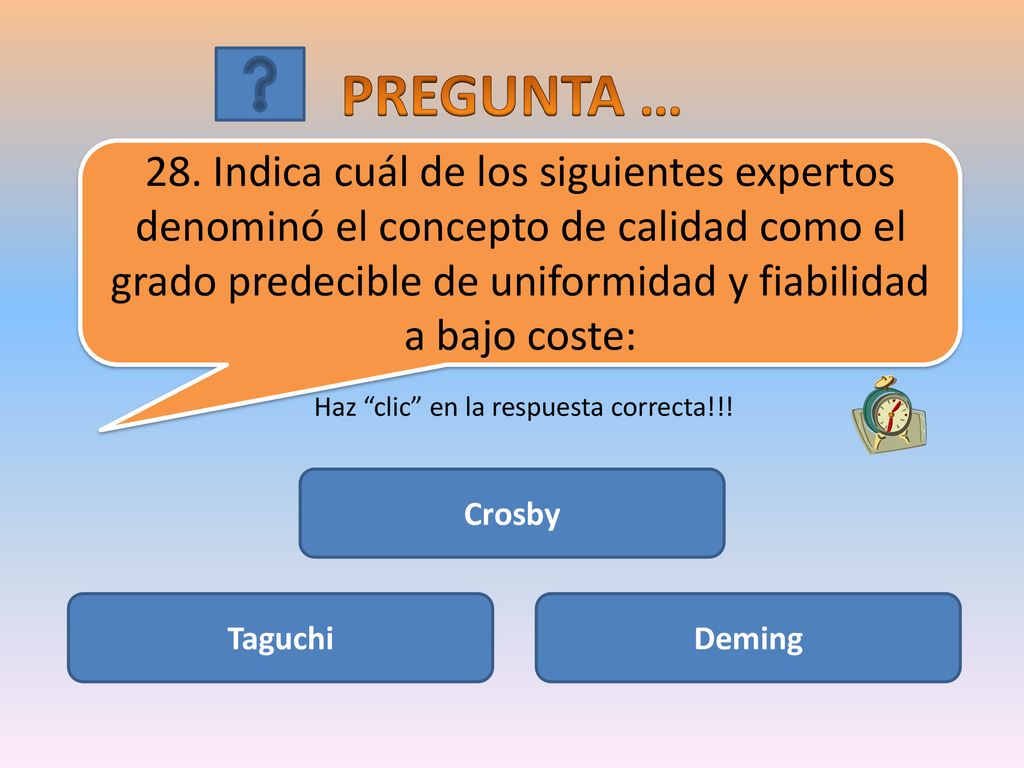 ?

PREGUNTA …

28. Indica cuál de los siguientes expertos denominó el concepto de calidad como el grado predecible de uniformidad y fiabilidad a bajo coste:

Haz “clic” en la respuesta correcta!!!

Crosby

Taguchi

Deming